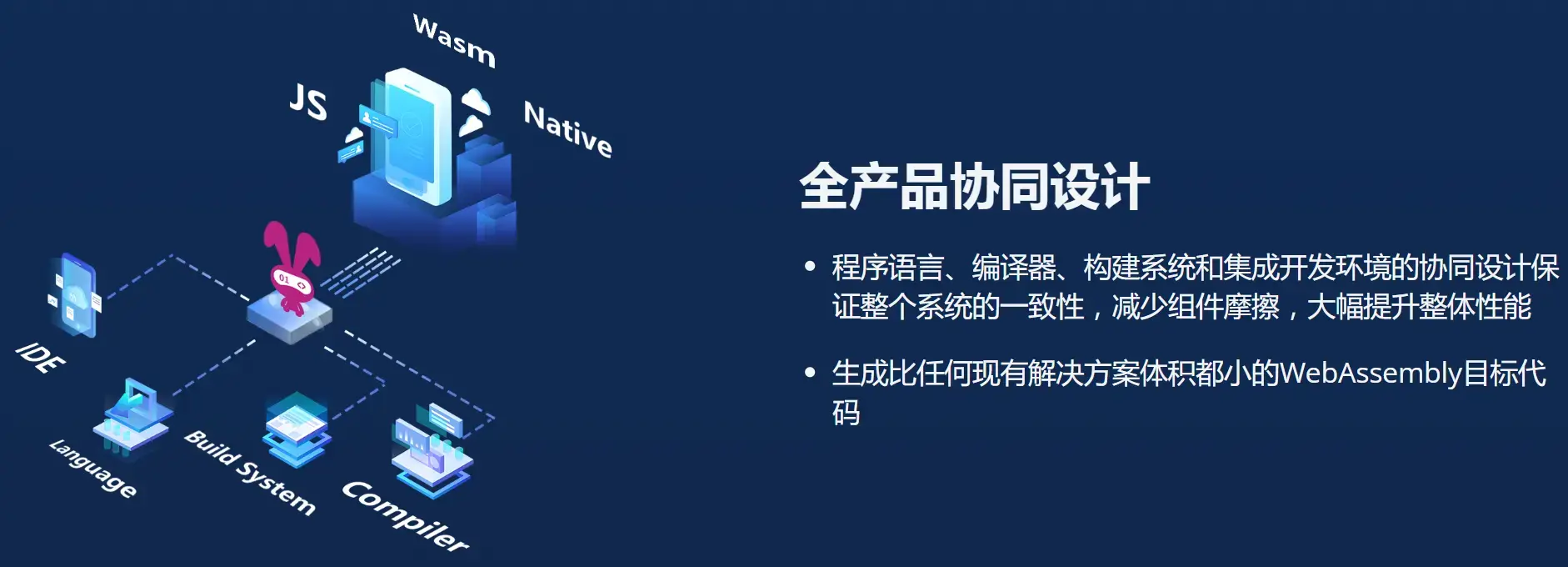 Wasm

JS

Native

IDE

Language

Build System

Compiler

全产品协同设计

• 程序语言、编译器、构建系统和集成开发环境的协同设计保证整个系统的一致性，减少组件摩擦，大幅提升整体性能

• 生成比任何现有解决方案体积都小的WebAssembly目标代码